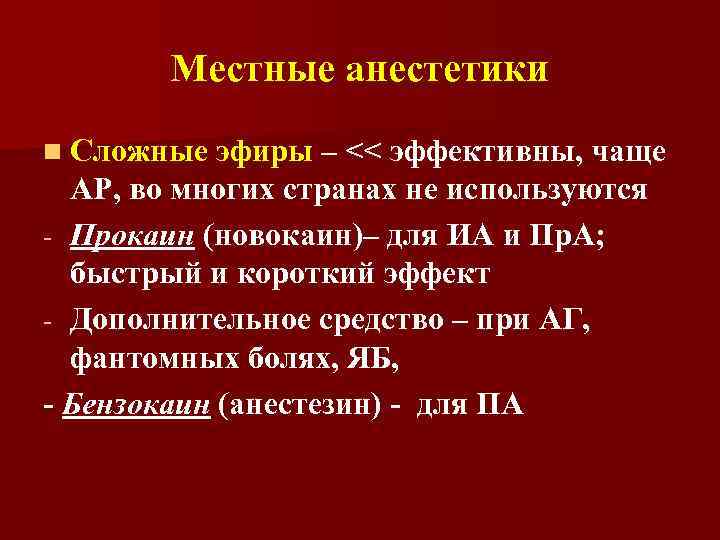 Местные анестетики

Сложные эфиры – << эффективны, чаще АР, во многих странах не используются

- Прокаин (новокаин)– для ИА и ПрА; быстрый и короткий эффект

- Дополнительное средство – при АГ, фантомных болях, ЯБ,

- Бензокаин (анестезин) - для ПА